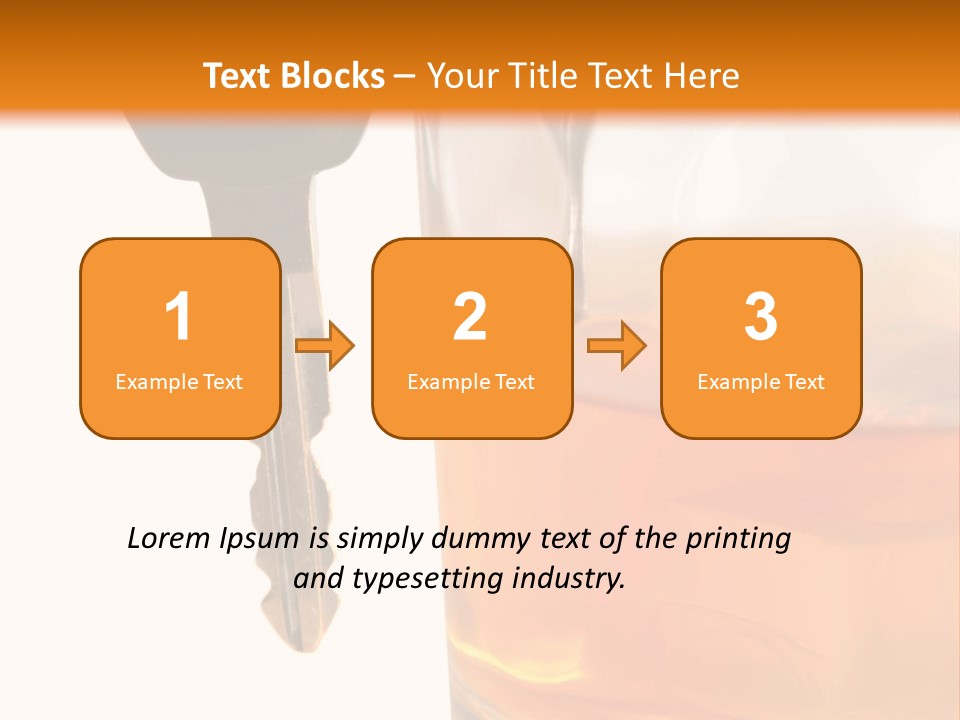 Text Blocks – Your Title Text Here

1
Example Text

2
Example Text

3
Example Text

Lorem Ipsum is simply dummy text of the printing and typesetting industry.